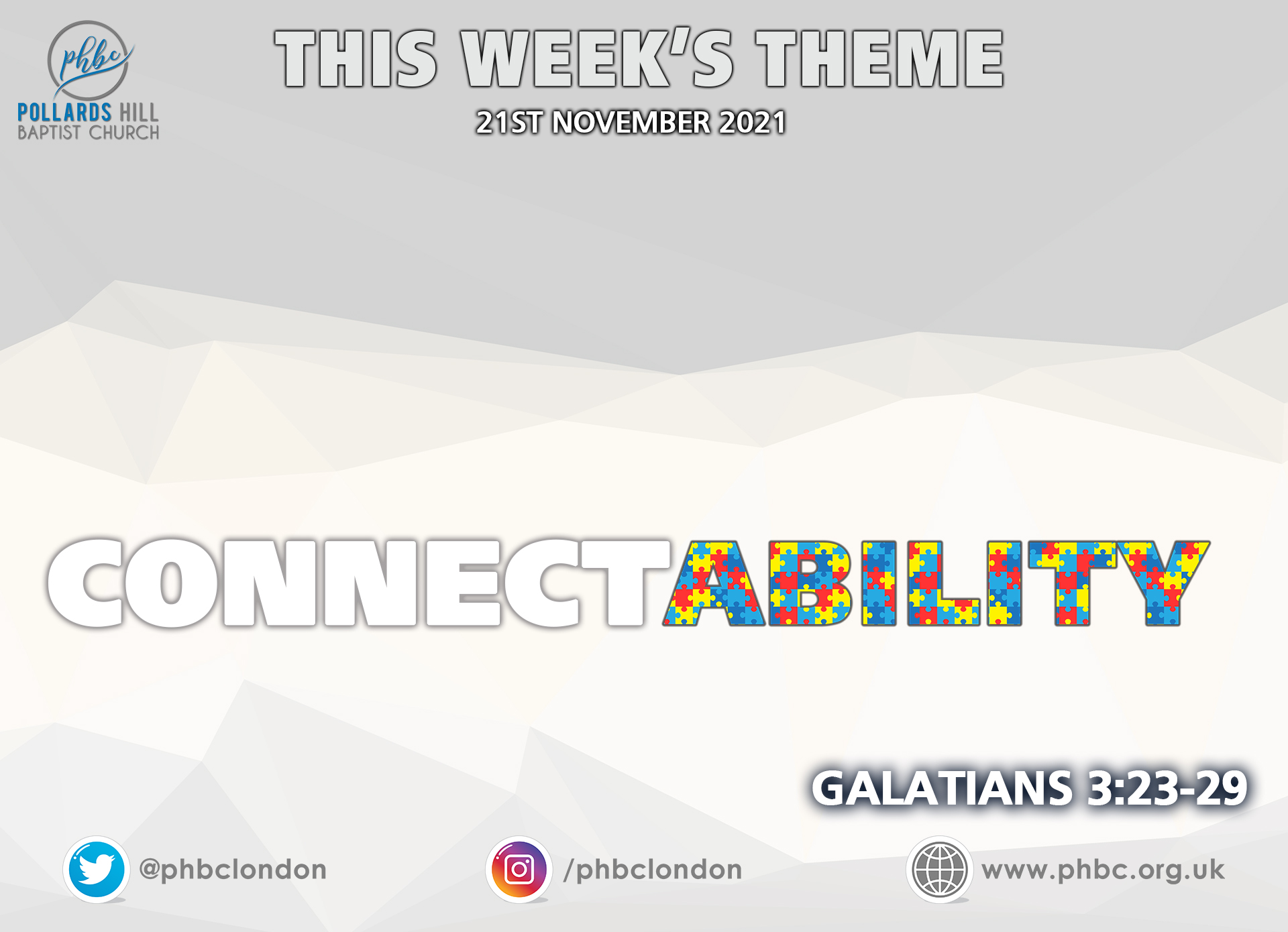 phbc
POLLARDS HILL
BAPTIST CHURCH

THIS WEEK'S THEME

21ST NOVEMBER 2021

CONNECTABILITY

GALATIANS 3:23-29

@phbclondon

/phbclondon

www.phbc.org.uk